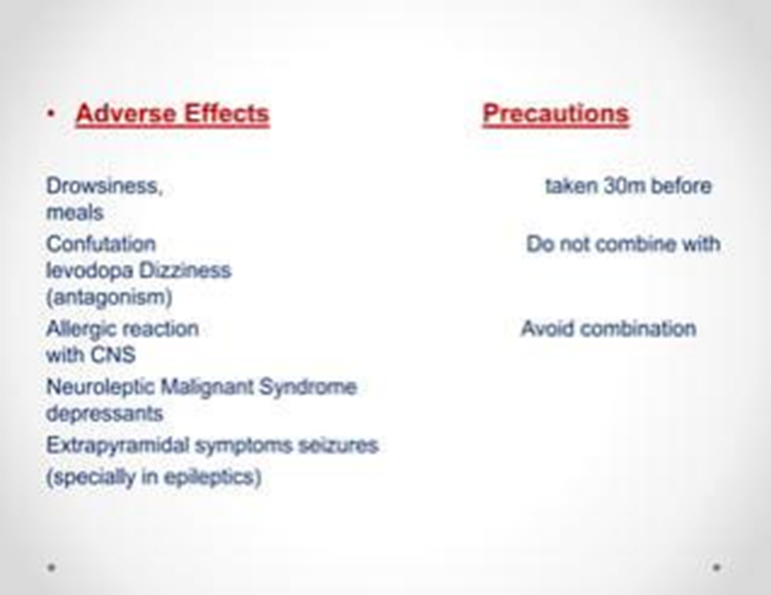 • Adverse Effects Precautions

Drowsiness, taken 30m before meals
Confutation Do not combine with levodopa Dizziness (antagonism)
Allergic reaction Avoid combination with CNS
Neuroleptic Malignant Syndrome depressants
Extrapyramidal symptoms seizures (specially in epileptics)